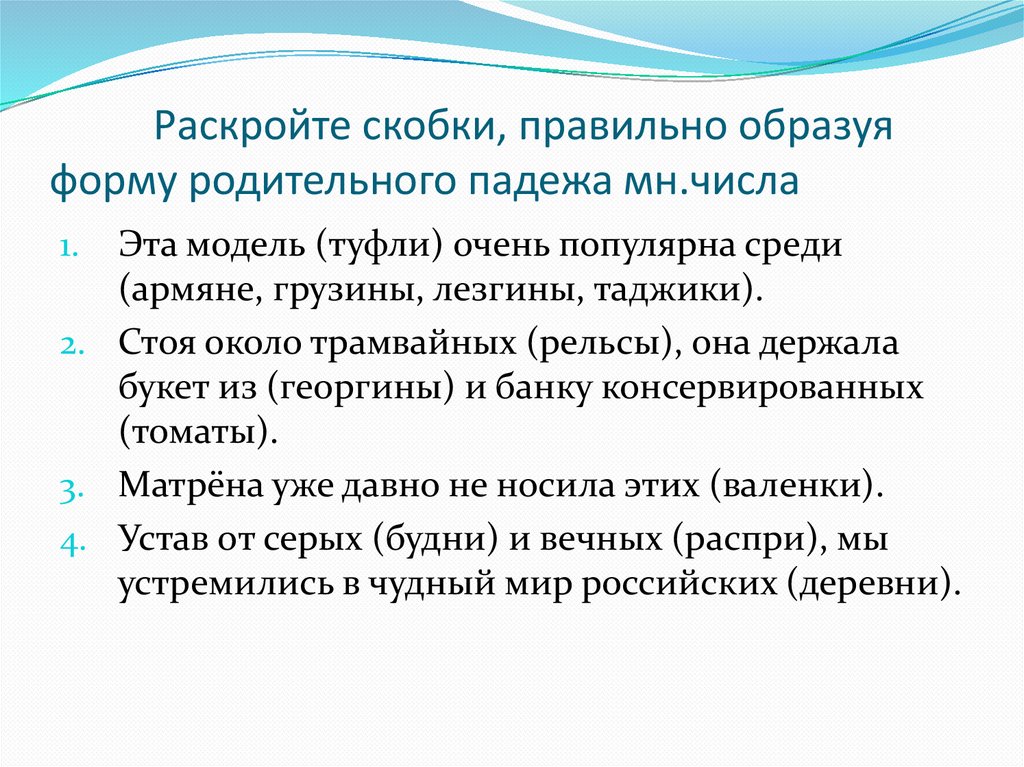 Раскройте скобки, правильно образуя форму родительного падежа мн.числа

1. Эта модель (туфли) очень популярна среди (армяне, грузины, лезгины, таджики).
2. Стоя около трамвайных (рельсы), она держала букет из (георгины) и банку консервированных (томаты).
3. Матрёна уже давно не носила этих (валенки).
4. Устав от серых (будни) и вечных (распри), мы устремились в чудный мир российских (деревни).